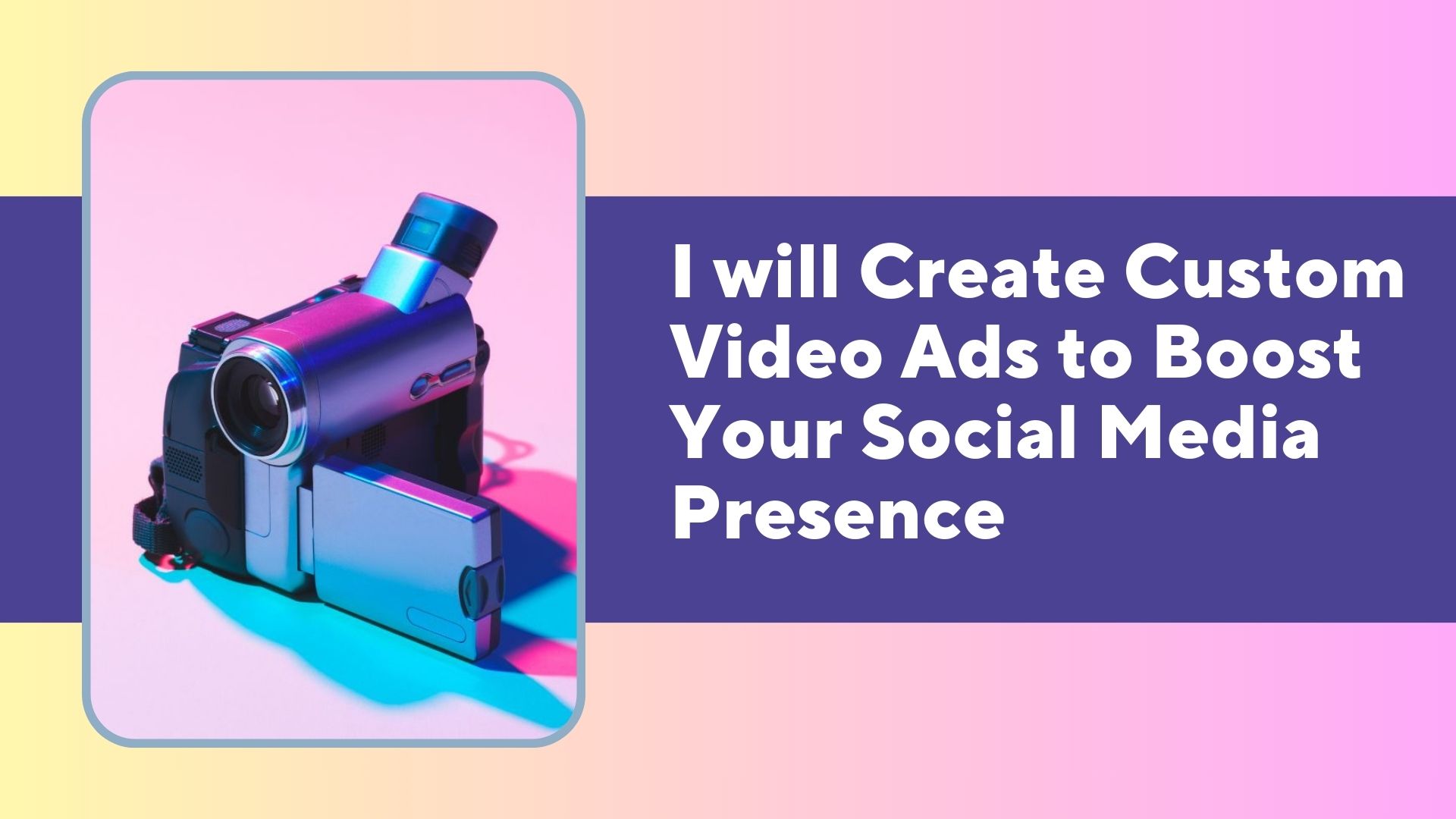 I will Create Custom Video Ads to Boost Your Social Media Presence